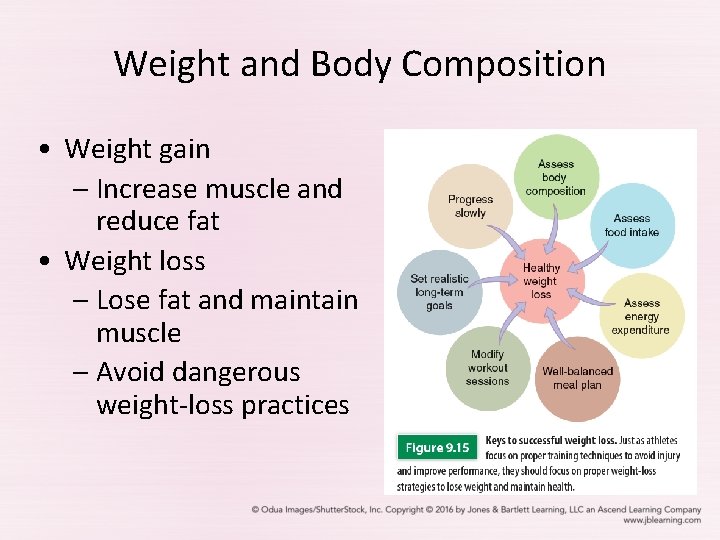 Weight and Body Composition

• Weight gain
– Increase muscle and reduce fat
• Weight loss
– Lose fat and maintain muscle
– Avoid dangerous weight-loss practices

Assess body composition

Assess food intake

Assess energy expenditure

Well-balanced meal plan

Modify workout sessions

Set realistic long-term goals

Progress slowly

Healthy weight loss

Figure 9.15 Keys to successful weight loss. Just as athletes focus on proper training techniques to avoid injury and improve performance, they should focus on proper weight-loss strategies to lose weight and maintain health.

© Odua Images/ShutterStock, Inc. Copyright © 2016 by Jones & Bartlett Learning, LLC an Ascend Learning Company
www.jblearning.com